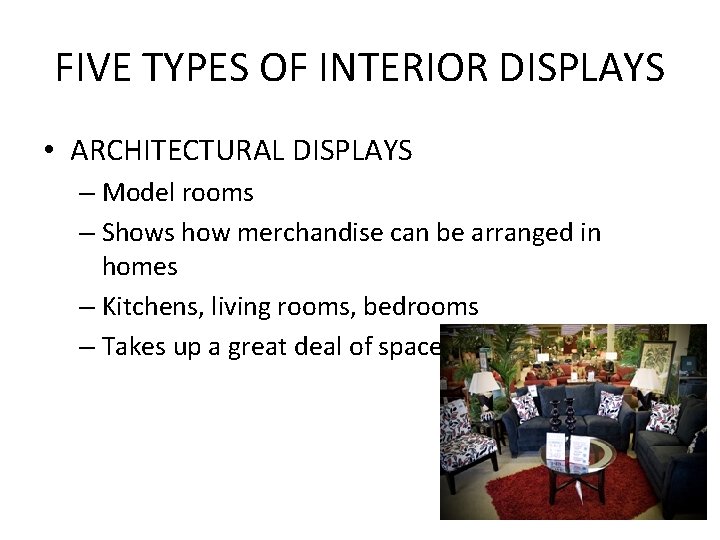 FIVE TYPES OF INTERIOR DISPLAYS

• ARCHITECTURAL DISPLAYS
– Model rooms
– Shows how merchandise can be arranged in homes
– Kitchens, living rooms, bedrooms
– Takes up a great deal of space